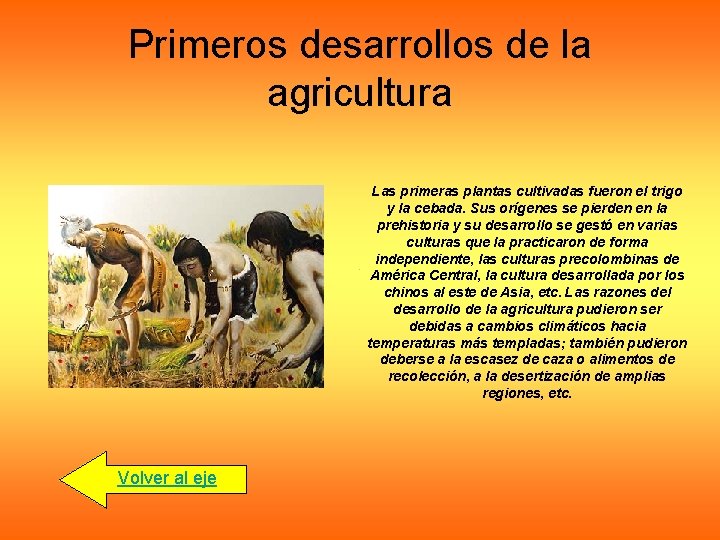 Primeros desarrollos de la agricultura

Las primeras plantas cultivadas fueron el trigo y la cebada. Sus orígenes se pierden en la prehistoria y su desarrollo se gestó en varias culturas que la practicaron de forma independiente, las culturas precolombinas de América Central, la cultura desarrollada por los chinos al este de Asia, etc. Las razones del desarrollo de la agricultura pudieron ser debidas a cambios climáticos hacia temperaturas más templadas; también pudieron deberse a la escasez de caza o alimentos de recolección, a la desertización de amplias regiones, etc.

Volver al eje